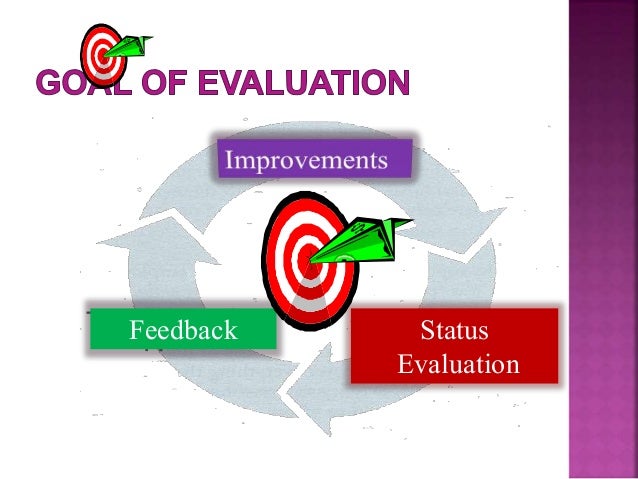 GOAL OF EVALUATION

Improvements

Feedback

Status Evaluation